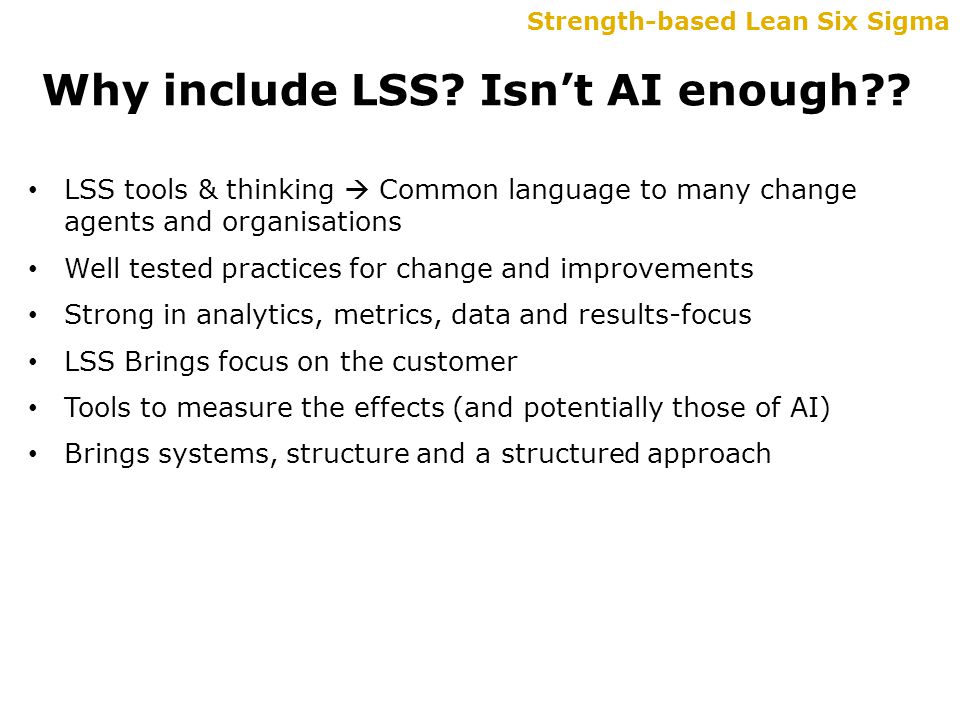 Strength-based Lean Six Sigma

Why include LSS? Isn't AI enough??

• LSS tools & thinking → Common language to many change agents and organisations
• Well tested practices for change and improvements
• Strong in analytics, metrics, data and results-focus
• LSS Brings focus on the customer
• Tools to measure the effects (and potentially those of AI)
• Brings systems, structure and a structured approach